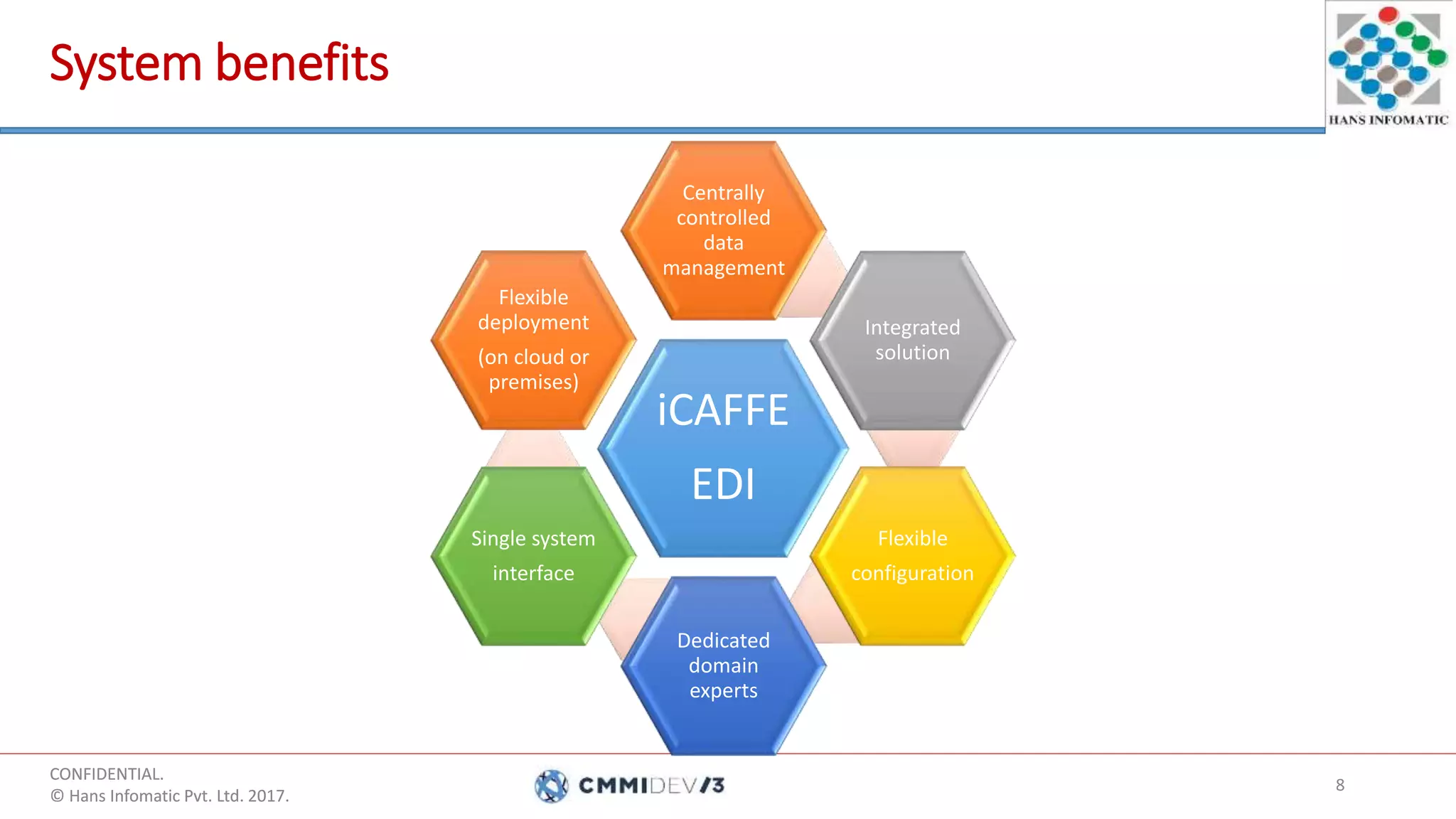 System benefits

HANS INFOMATIC

Centrally controlled data management

Flexible deployment

(on cloud or premises)

Integrated solution

iCAFFE

EDI

Single system

interface

Flexible

configuration

Dedicated domain experts

CONFIDENTIAL.
© Hans Infomatic Pvt. Ltd. 2017.

CMMIDEV/3

8